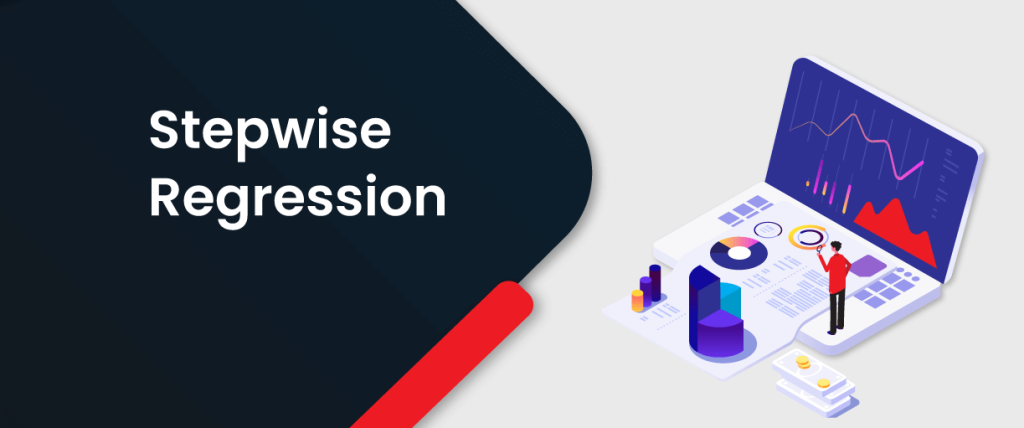 Stepwise Regression